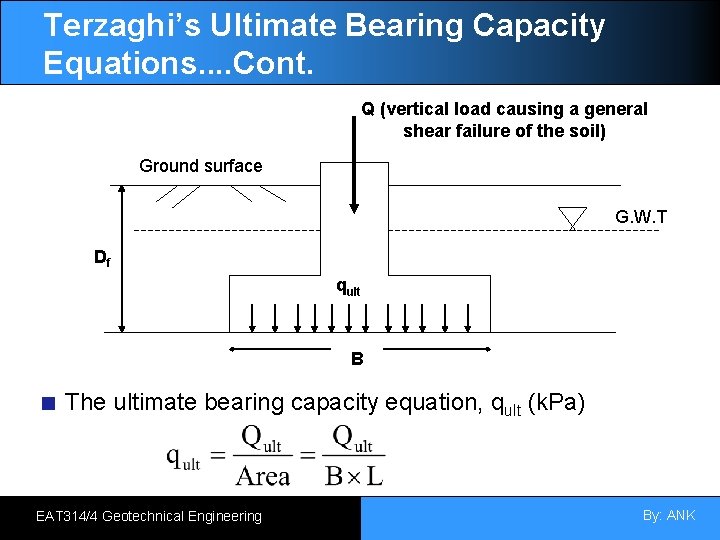 Terzaghi's Ultimate Bearing Capacity Equations....Cont.

Q (vertical load causing a general shear failure of the soil)

Ground surface

G.W.T

$D_f$

$q_{ult}$

B

The ultimate bearing capacity equation, $q_{ult}$ (kPa)

$q_{ult} = \frac{Q_{ult}}{Area} = \frac{Q_{ult}}{B \times L}$

EAT314/4 Geotechnical Engineering

By: ANK